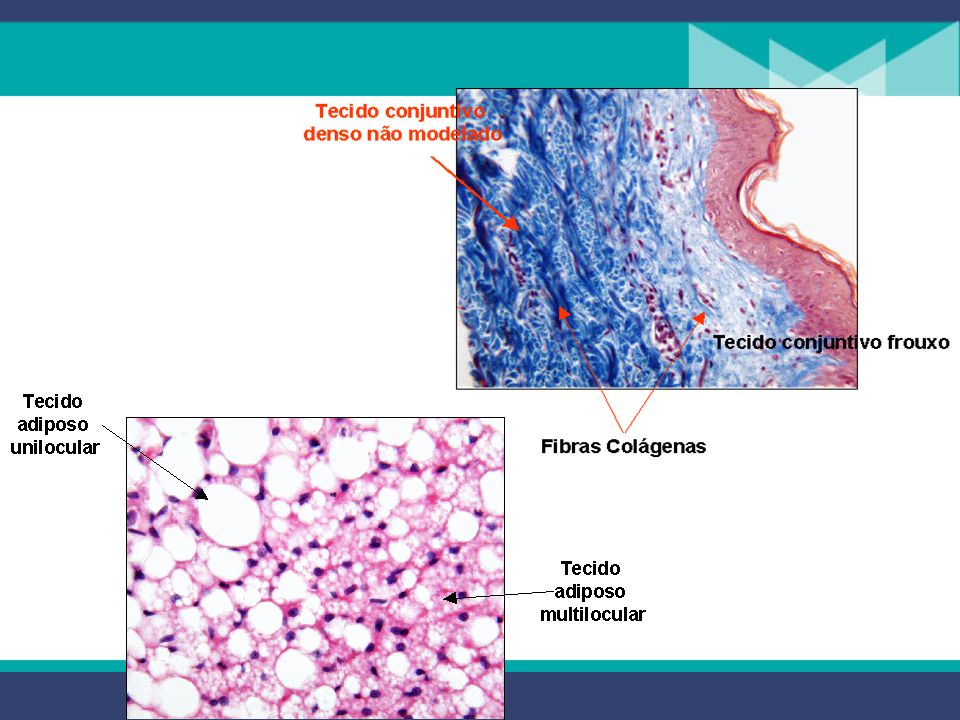 Tecido conjuntivo denso não modelado

Tecido conjuntivo frouxo

Fibras Colágenas

Tecido adiposo unilocular

Tecido adiposo multilocular